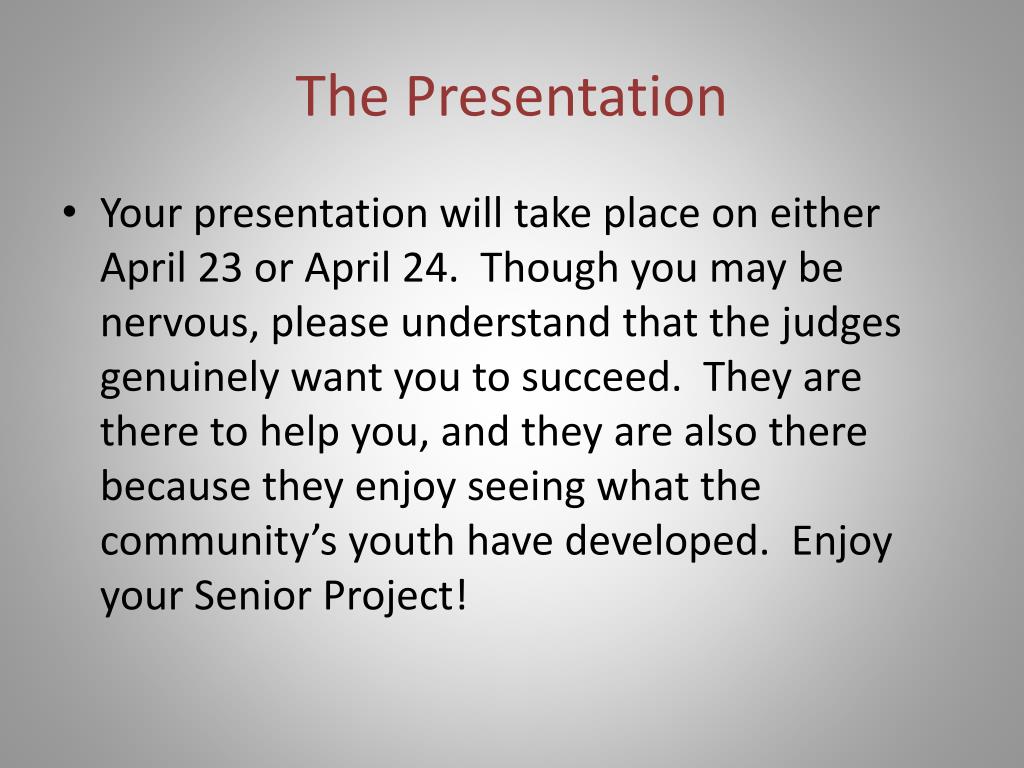 The Presentation

• Your presentation will take place on either April 23 or April 24. Though you may be nervous, please understand that the judges genuinely want you to succeed. They are there to help you, and they are also there because they enjoy seeing what the community's youth have developed. Enjoy your Senior Project!